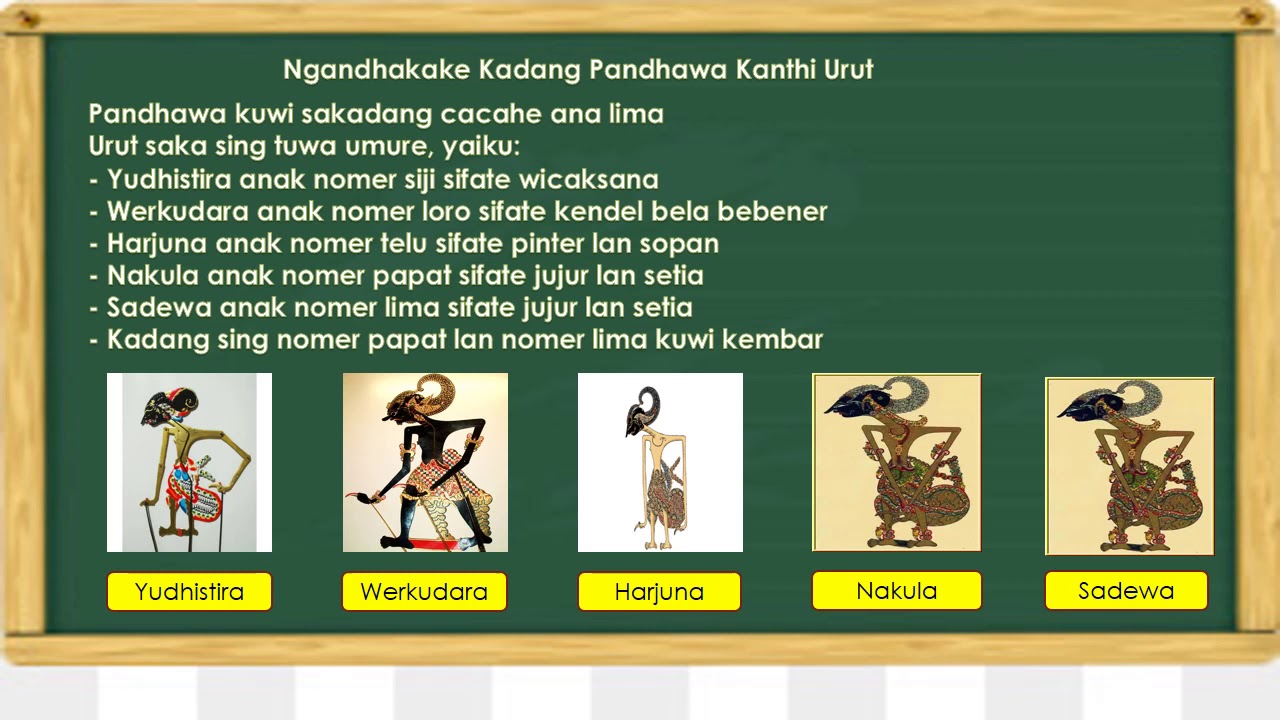 Ngandhakake Kadang Pandhawa Kanthi Urut

Pandhawa kuwi sakadang cacahe ana lima
Urut saka sing tuwa umure, yaiku:
- Yudhistira anak nomer siji sifate wicaksana
- Werkudara anak nomer loro sifate kendel bela bebener
- Harjuna anak nomer telu sifate pinter lan sopan
- Nakula anak nomer papat sifate jujur lan setia
- Sadewa anak nomer lima sifate jujur lan setia
- Kadang sing nomer papat lan nomer lima kuwi kembar

Yudhistira

Werkudara

Harjuna

Nakula

Sadewa